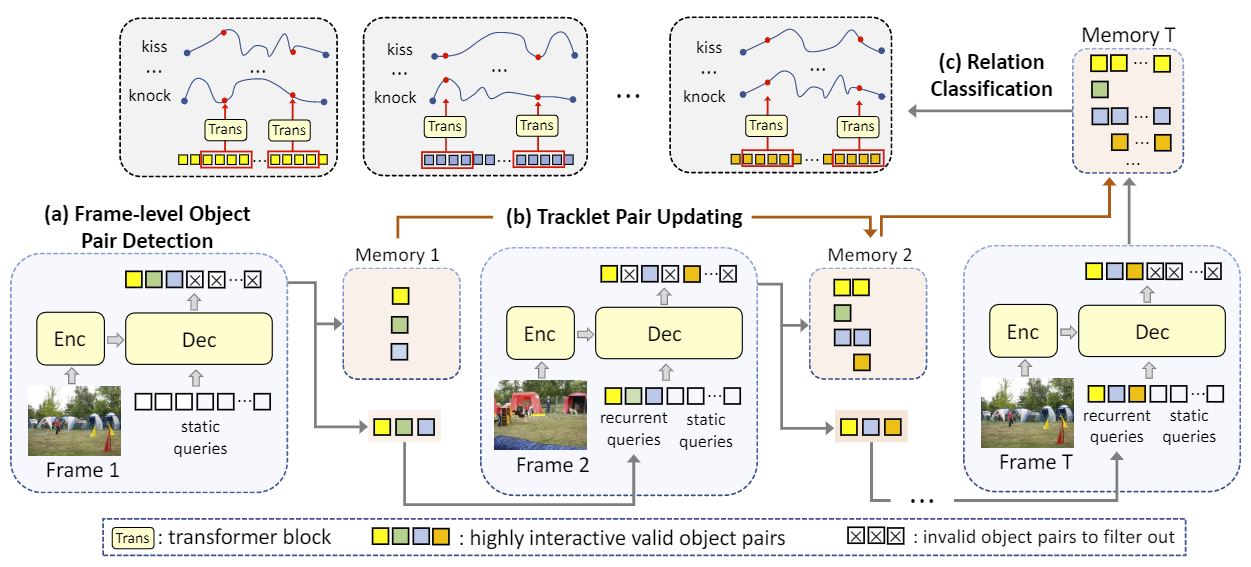 kiss
...
knock
...
Trans
Trans
...

kiss
...
knock
...
Trans
Trans
...

...

kiss
...
knock
...
Trans
Trans
...

(c) Relation Classification

Memory T
...
...
...
...

(a) Frame-level Object Pair Detection

(b) Tracklet Pair Updating

Memory 1

Memory 2

...
Enc
Dec
...
static queries
Frame 1

...
Enc
Dec
...
recurrent queries
static queries
Frame 2

...
Enc
Dec
...
recurrent queries
static queries
Frame T

...

Trans : transformer block
: highly interactive valid object pairs
: invalid object pairs to filter out